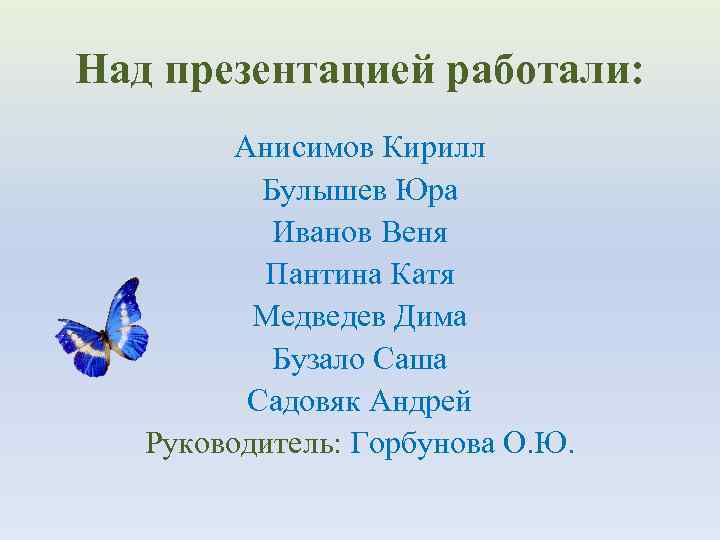 Над презентацией работали:

Анисимов Кирилл
Булышев Юра
Иванов Веня
Пантина Катя
Медведев Дима
Бузало Саша
Садовяк Андрей
Руководитель: Горбунова О.Ю.